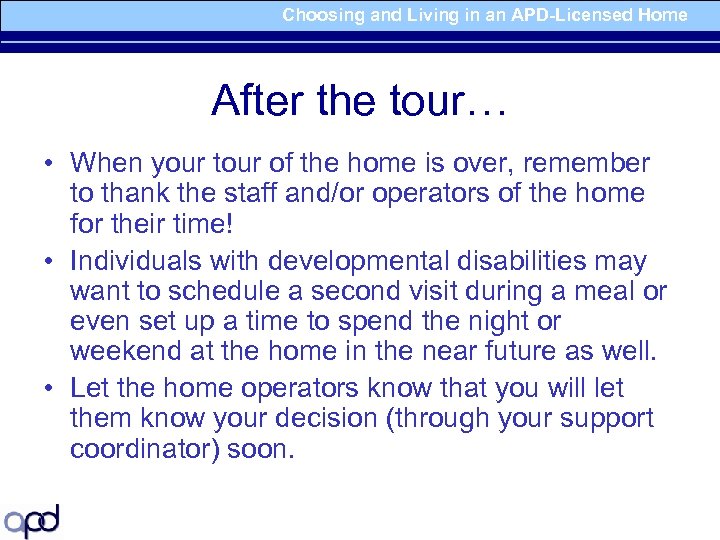 Choosing and Living in an APD-Licensed Home

After the tour…

• When your tour of the home is over, remember to thank the staff and/or operators of the home for their time!

• Individuals with developmental disabilities may want to schedule a second visit during a meal or even set up a time to spend the night or weekend at the home in the near future as well.

• Let the home operators know that you will let them know your decision (through your support coordinator) soon.

apd